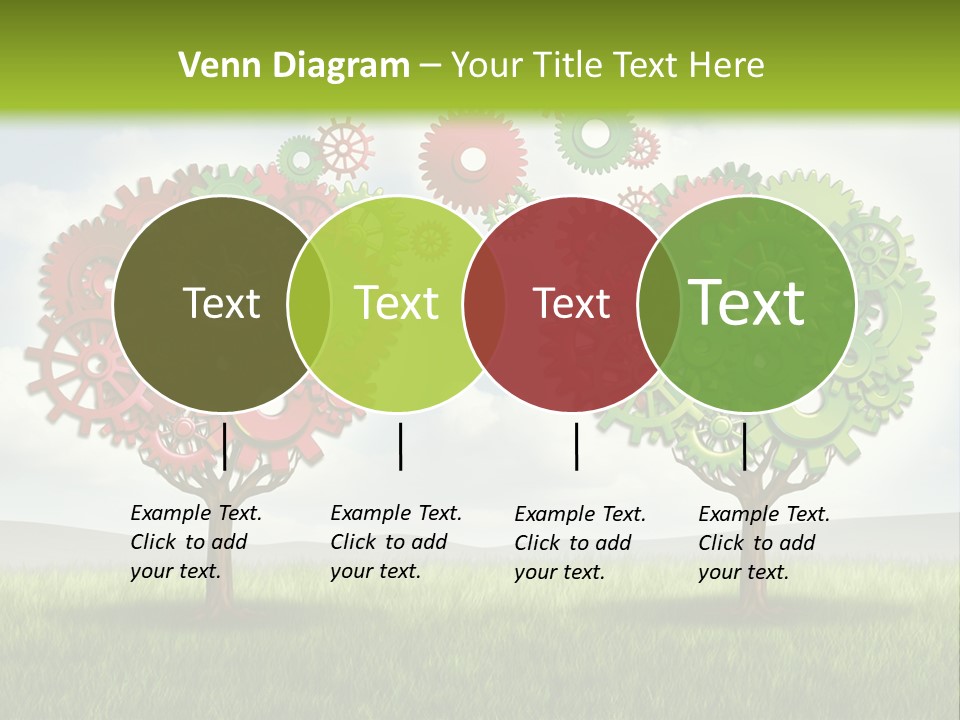 Venn Diagram – Your Title Text Here

Text

Text

Text

Text

Example Text. Click to add your text.

Example Text. Click to add your text.

Example Text. Click to add your text.

Example Text. Click to add your text.